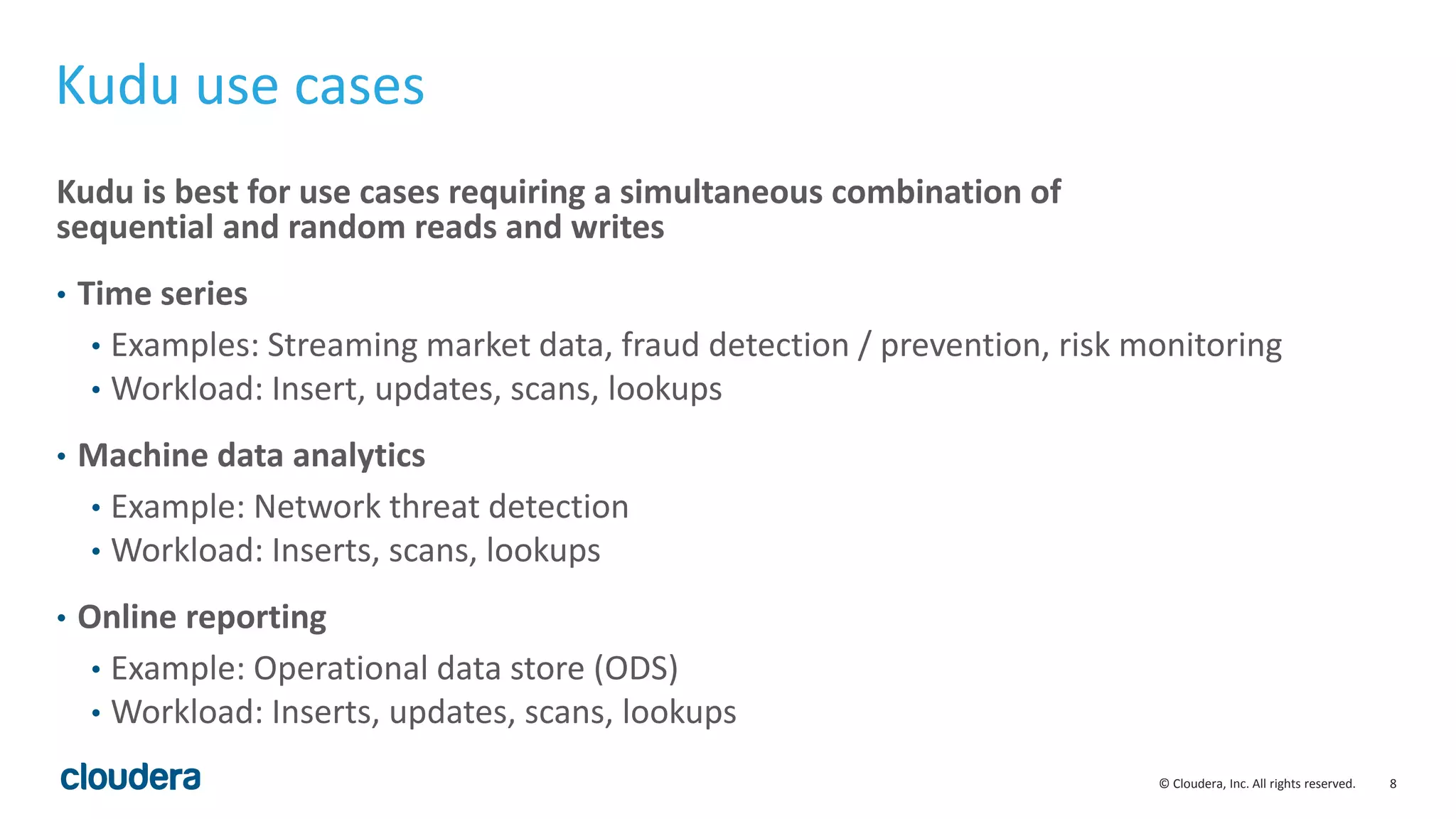 Kudu use cases

Kudu is best for use cases requiring a simultaneous combination of sequential and random reads and writes

• Time series
  • Examples: Streaming market data, fraud detection / prevention, risk monitoring
  • Workload: Insert, updates, scans, lookups

• Machine data analytics
  • Example: Network threat detection
  • Workload: Inserts, scans, lookups

• Online reporting
  • Example: Operational data store (ODS)
  • Workload: Inserts, updates, scans, lookups

cloudera

© Cloudera, Inc. All rights reserved. 8